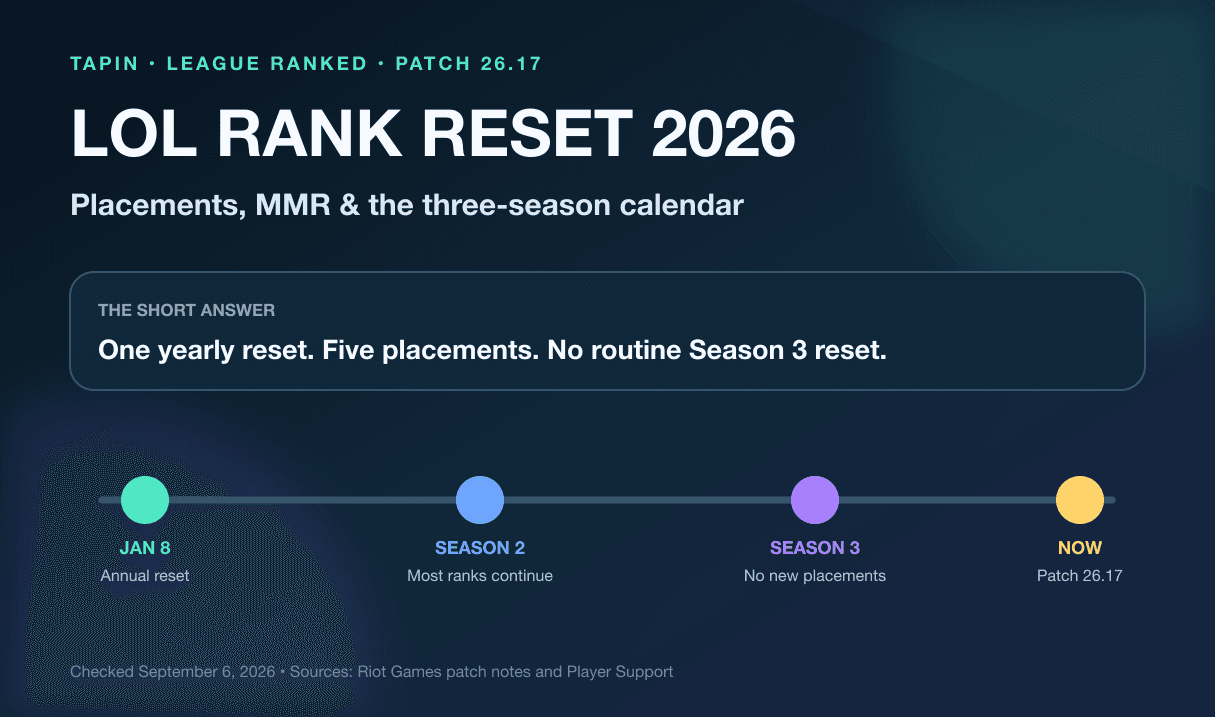 TAPIN · LEAGUE RANKED · PATCH 26.17

LOL RANK RESET 2026

Placements, MMR & the three-season calendar

THE SHORT ANSWER

One yearly reset. Five placements. No routine Season 3 reset.

JAN 8
Annual reset

SEASON 2
Most ranks continue

SEASON 3
No new placements

NOW
Patch 26.17

Checked September 6, 2026 • Sources: Riot Games patch notes and Player Support